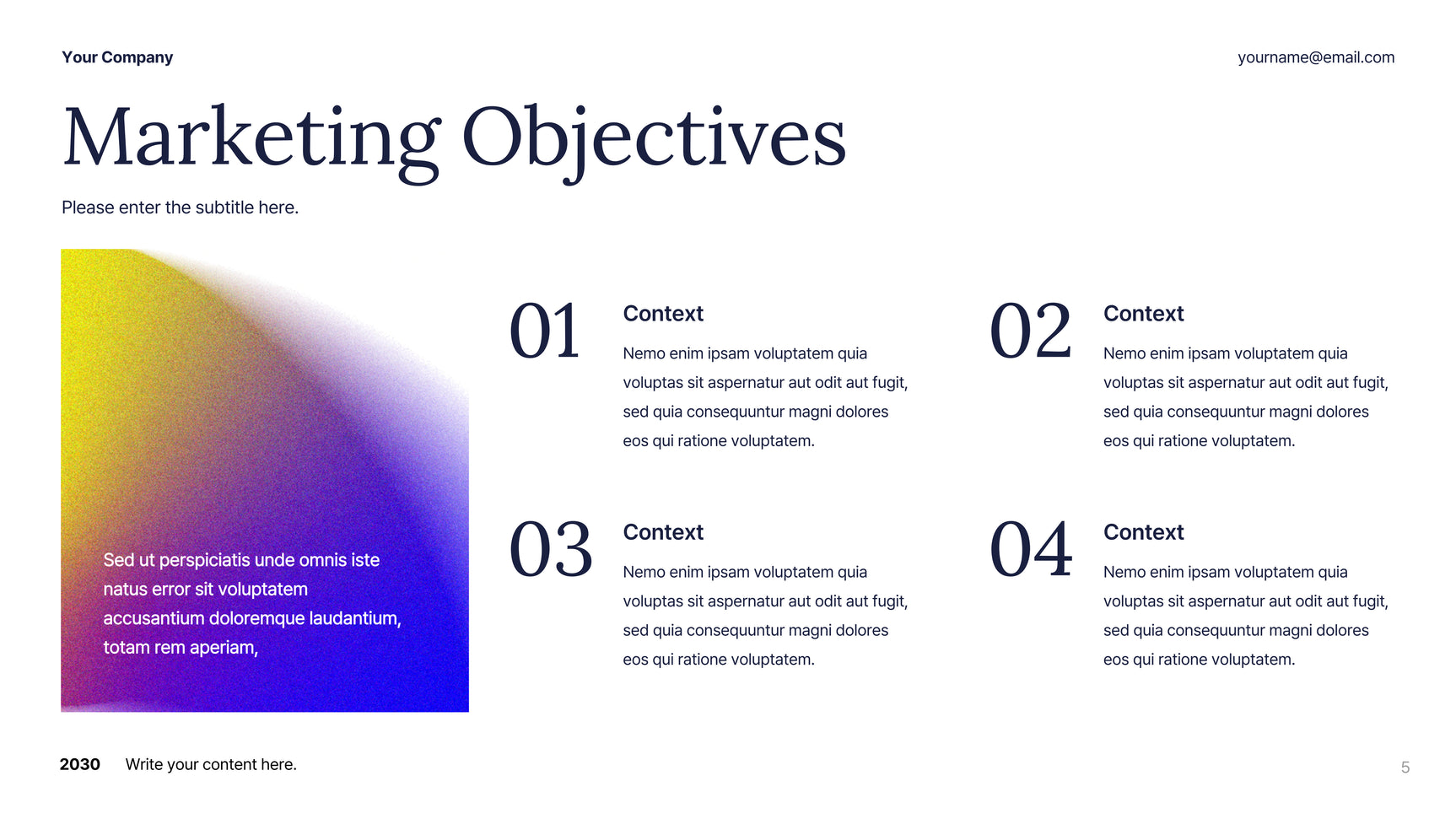 Your Company

yourname@email.com

Marketing Objectives

Please enter the subtitle here.

Sed ut perspiciatis unde omnis iste natus error sit voluptatem accusantium doloremque laudantium, totam rem aperiam,

01

Context

Nemo enim ipsam voluptatem quia voluptas sit aspernatur aut odit aut fugit, sed quia consequuntur magni dolores eos qui ratione voluptatem.

02

Context

Nemo enim ipsam voluptatem quia voluptas sit aspernatur aut odit aut fugit, sed quia consequuntur magni dolores eos qui ratione voluptatem.

03

Context

Nemo enim ipsam voluptatem quia voluptas sit aspernatur aut odit aut fugit, sed quia consequuntur magni dolores eos qui ratione voluptatem.

04

Context

Nemo enim ipsam voluptatem quia voluptas sit aspernatur aut odit aut fugit, sed quia consequuntur magni dolores eos qui ratione voluptatem.

2030 Write your content here.

5